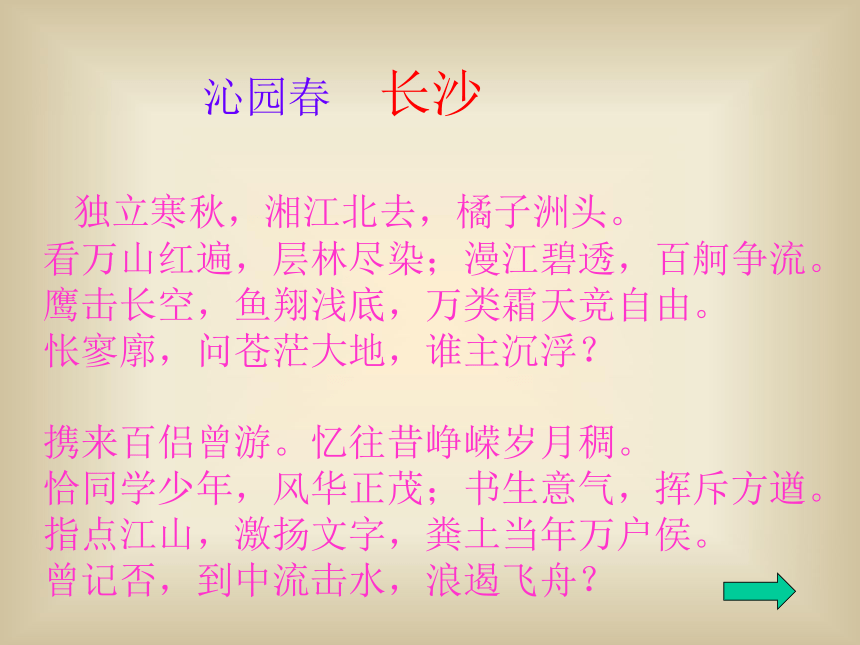 沁园春　长沙

独立寒秋，湘江北去，橘子洲头。
看万山红遍，层林尽染；漫江碧透，百舸争流。
鹰击长空，鱼翔浅底，万类霜天竞自由。
怅寥廓，问苍茫大地，谁主沉浮？

携来百侣曾游。忆往昔峥嵘岁月稠。
恰同学少年，风华正茂；书生意气，挥斥方遒。
指点江山，激扬文字，粪土当年万户侯。
曾记否，到中流击水，浪遏飞舟？